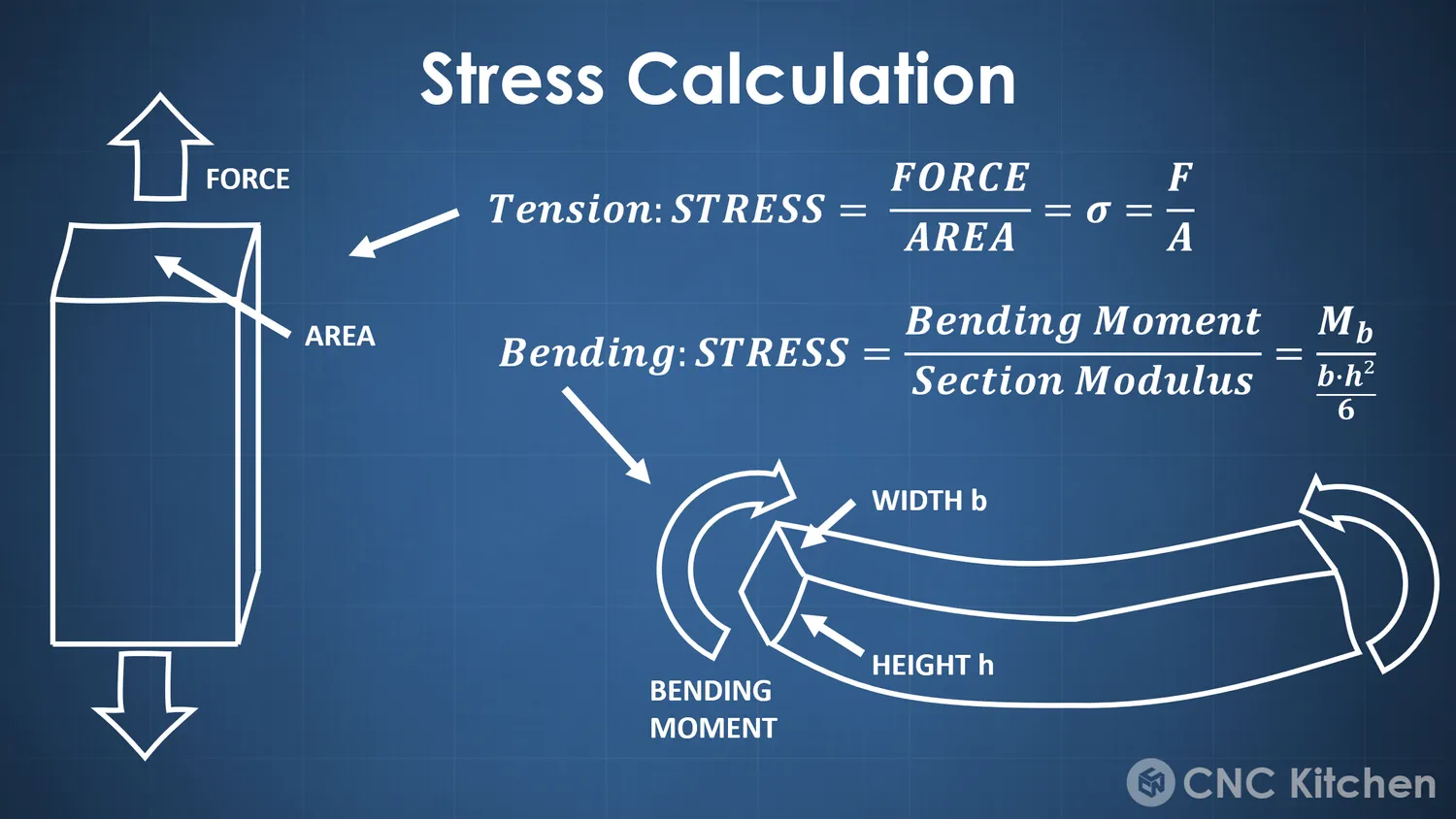 Stress Calculation

FORCE

AREA

$Tension: STRESS = \frac{FORCE}{AREA} = \sigma = \frac{F}{A}$

$Bending: STRESS = \frac{Bending\ Moment}{Section\ Modulus} = \frac{M_b}{\frac{b \cdot h^2}{6}}$

WIDTH b

HEIGHT h

BENDING MOMENT

CNC Kitchen